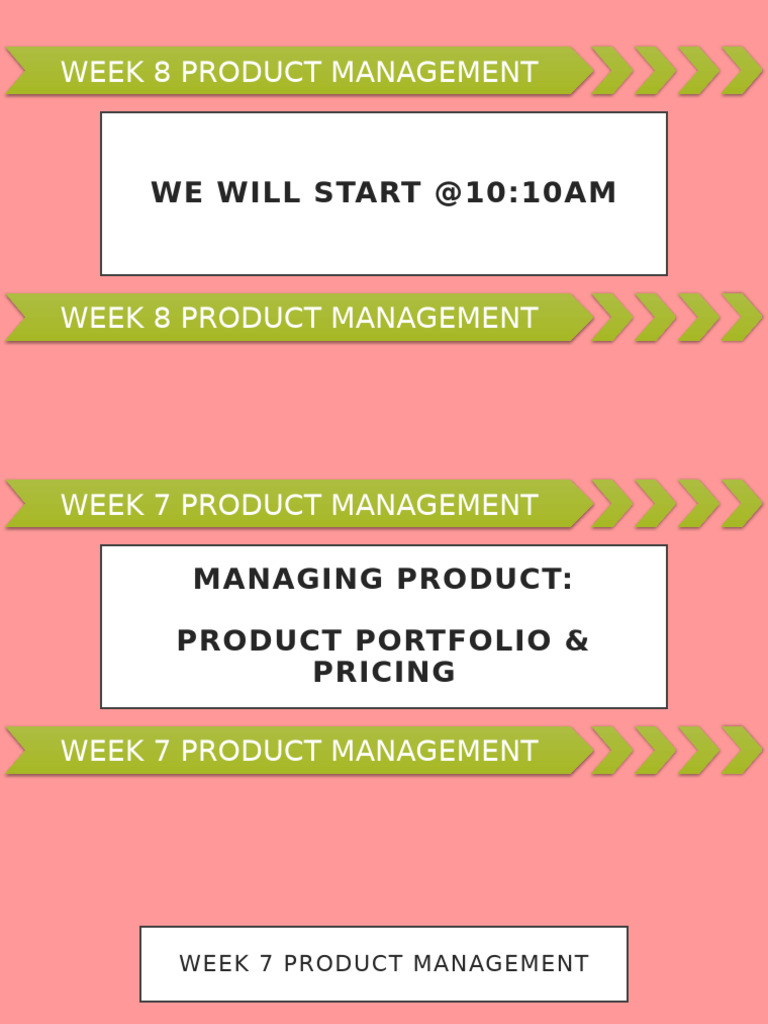 WEEK 8 PRODUCT MANAGEMENT

WE WILL START @10:10AM

WEEK 8 PRODUCT MANAGEMENT

WEEK 7 PRODUCT MANAGEMENT

MANAGING PRODUCT:

PRODUCT PORTFOLIO & PRICING

WEEK 7 PRODUCT MANAGEMENT

WEEK 7 PRODUCT MANAGEMENT